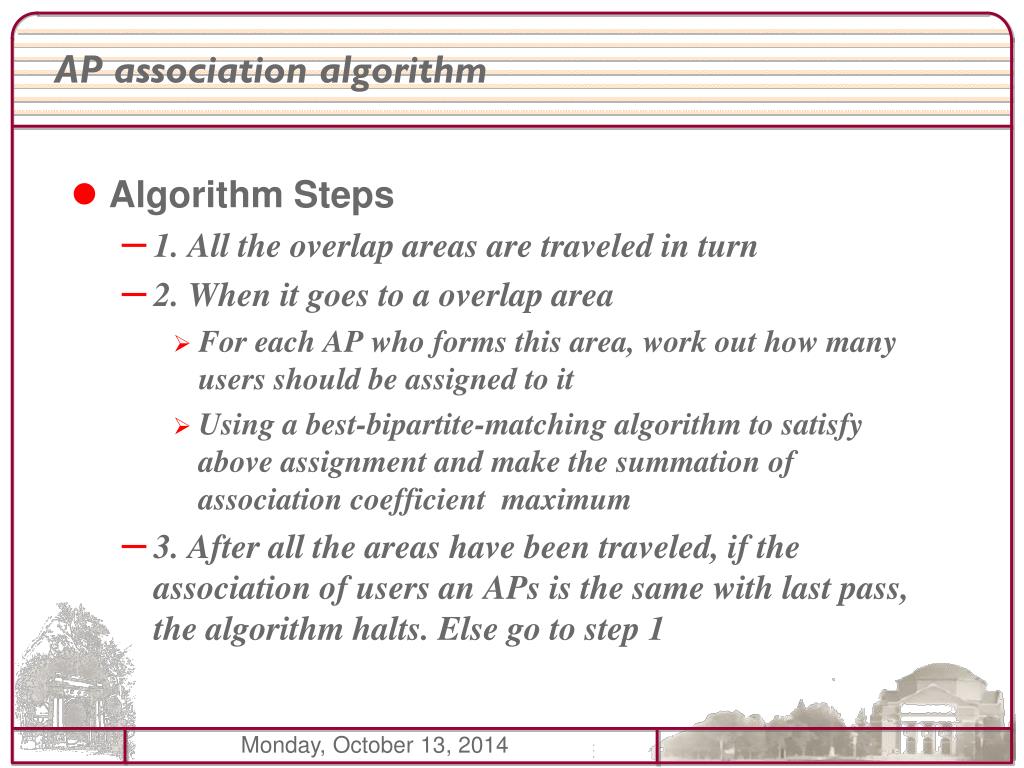 AP association algorithm

Algorithm Steps

– 1. All the overlap areas are traveled in turn

– 2. When it goes to a overlap area

For each AP who forms this area, work out how many users should be assigned to it

Using a best-bipartite-matching algorithm to satisfy above assignment and make the summation of association coefficient maximum

– 3. After all the areas have been traveled, if the association of users an APs is the same with last pass, the algorithm halts. Else go to step 1

Monday, October 13, 2014